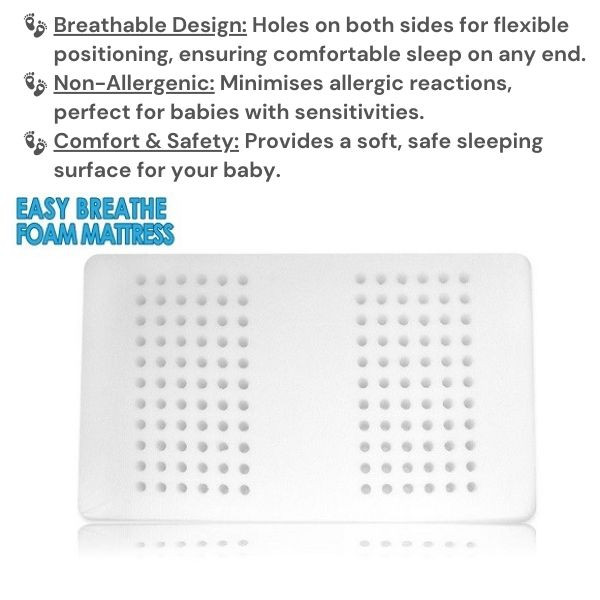 Breathable Design: Holes on both sides for flexible positioning, ensuring comfortable sleep on any end.

Non-Allergenic: Minimises allergic reactions, perfect for babies with sensitivities.

Comfort & Safety: Provides a soft, safe sleeping surface for your baby.

EASY BREATHE FOAM MATTRESS